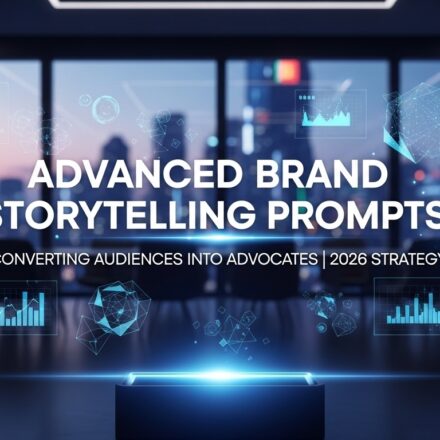 ADVANCED BRAND
STORYTELLING PROMPTS

CONVERTING AUDIENCES INTO ADVOCATES | 2026 STRATEGY